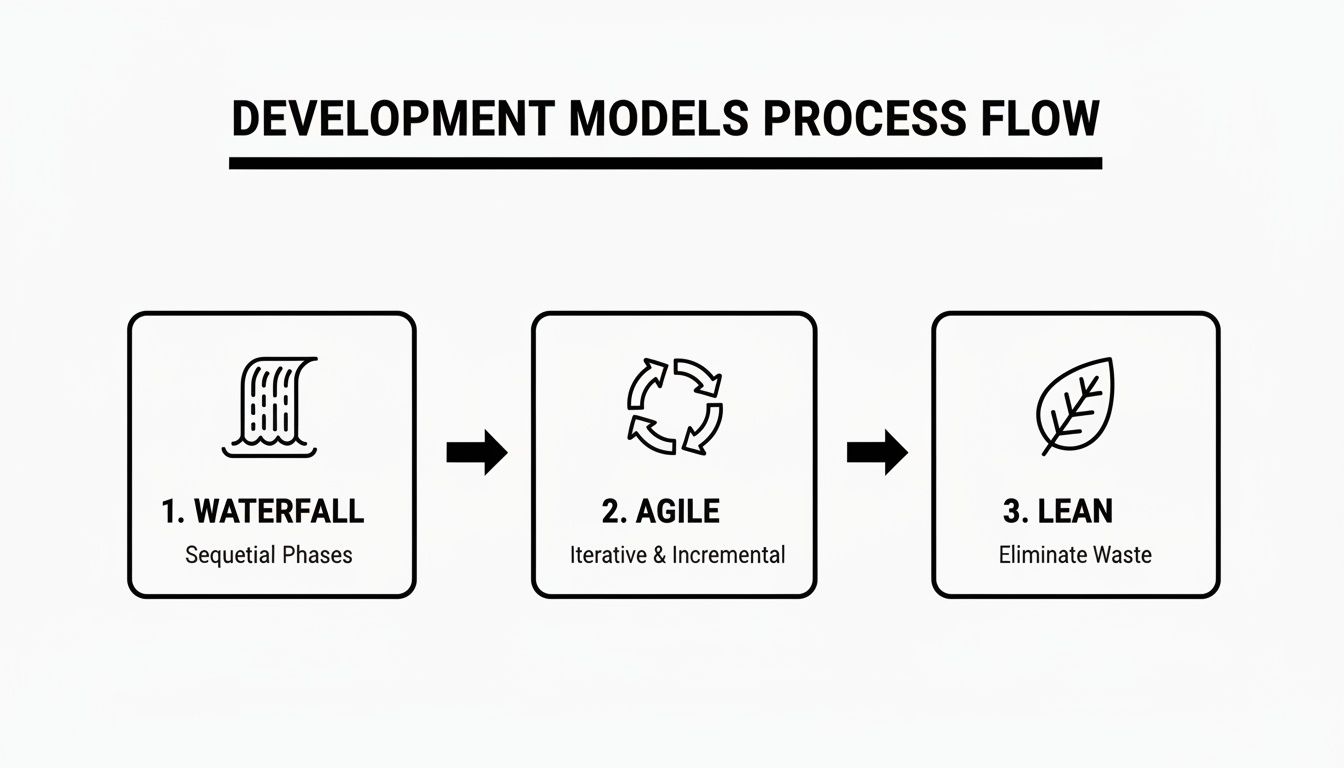 DEVELOPMENT MODELS PROCESS FLOW

1. WATERFALL
Sequetial Phases

2. AGILE
Iterative & Incremental

3. LEAN
Eliminate Waste